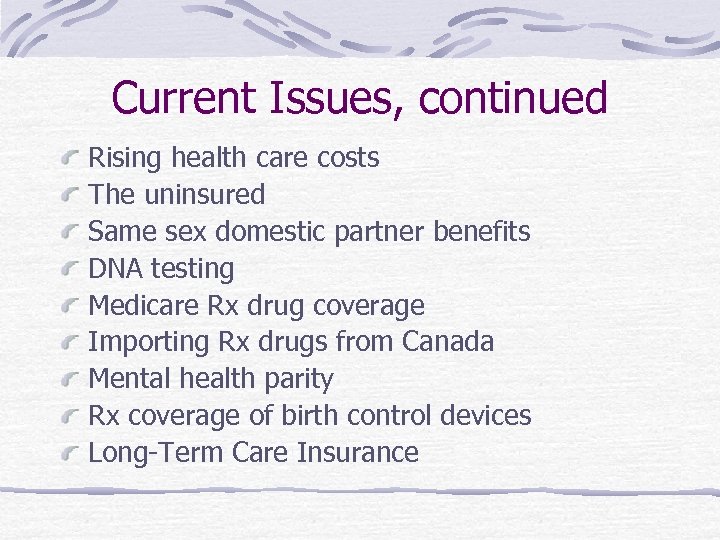 Current Issues, continued

Rising health care costs
The uninsured
Same sex domestic partner benefits
DNA testing
Medicare Rx drug coverage
Importing Rx drugs from Canada
Mental health parity
Rx coverage of birth control devices
Long-Term Care Insurance